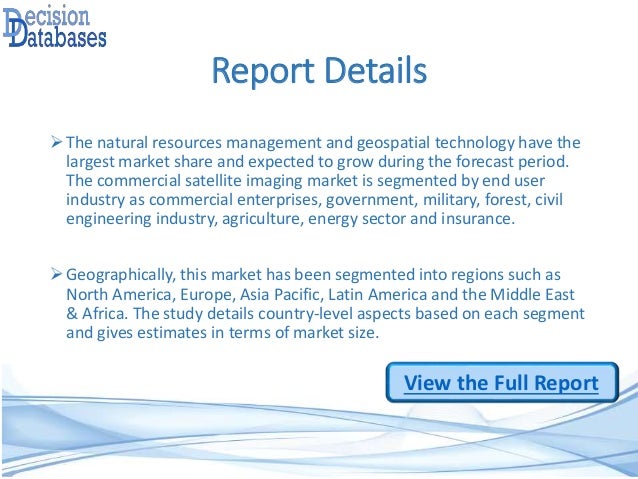 Decision Databases

Report Details

➢ The natural resources management and geospatial technology have the largest market share and expected to grow during the forecast period. The commercial satellite imaging market is segmented by end user industry as commercial enterprises, government, military, forest, civil engineering industry, agriculture, energy sector and insurance.

➢ Geographically, this market has been segmented into regions such as North America, Europe, Asia Pacific, Latin America and the Middle East & Africa. The study details country-level aspects based on each segment and gives estimates in terms of market size.

View the Full Report